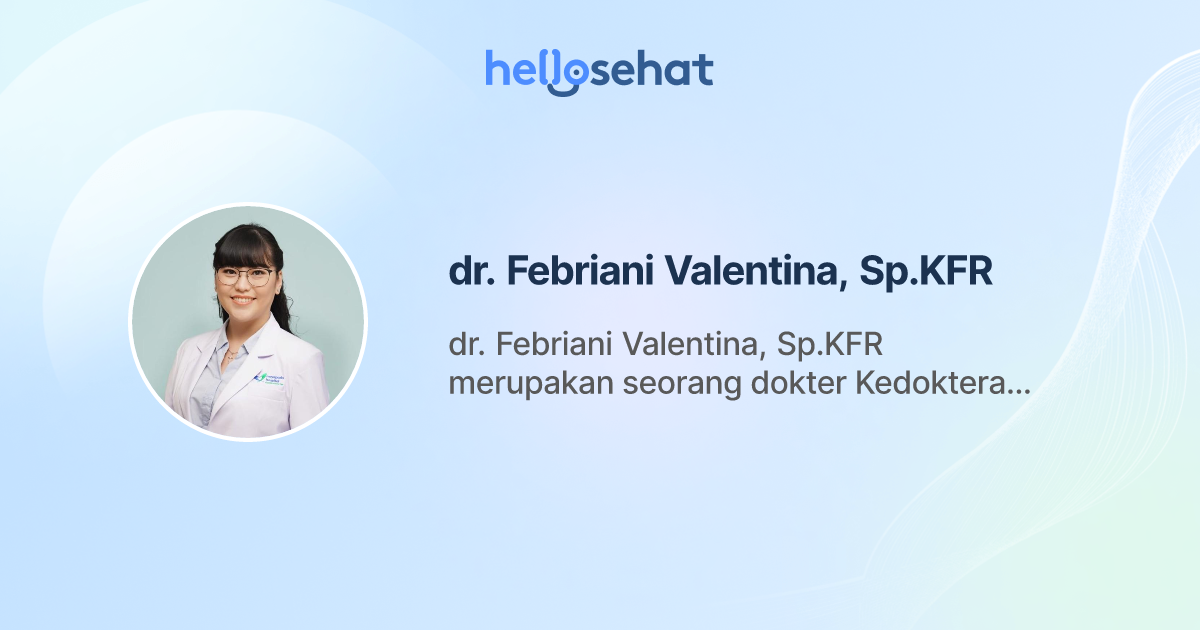 hellosehat

dr. Febriani Valentina, Sp.KFR

dr. Febriani Valentina, Sp.KFR merupakan seorang dokter Kedoktera...